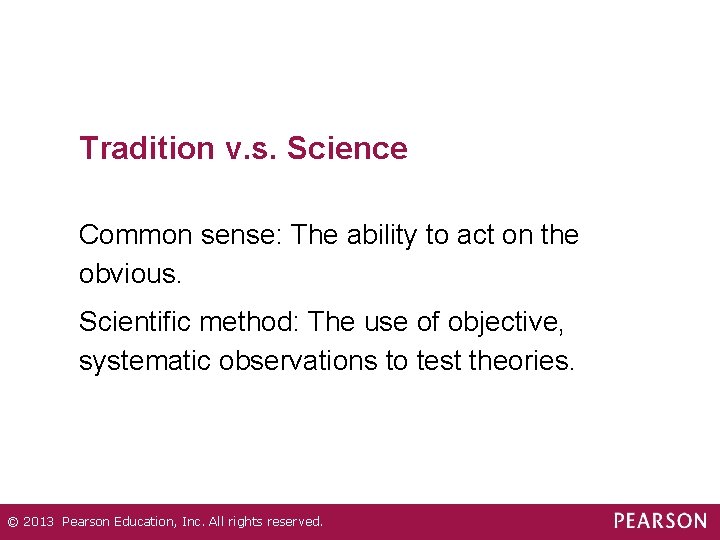 Tradition v.s. Science

Common sense: The ability to act on the obvious.

Scientific method: The use of objective, systematic observations to test theories.

© 2013 Pearson Education, Inc. All rights reserved.

PEARSON